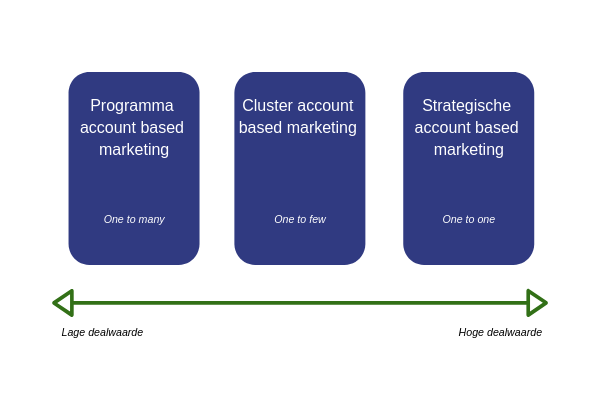 Programma account based marketing

One to many

Cluster account based marketing

One to few

Strategische account based marketing

One to one

Lage dealwaarde

Hoge dealwaarde